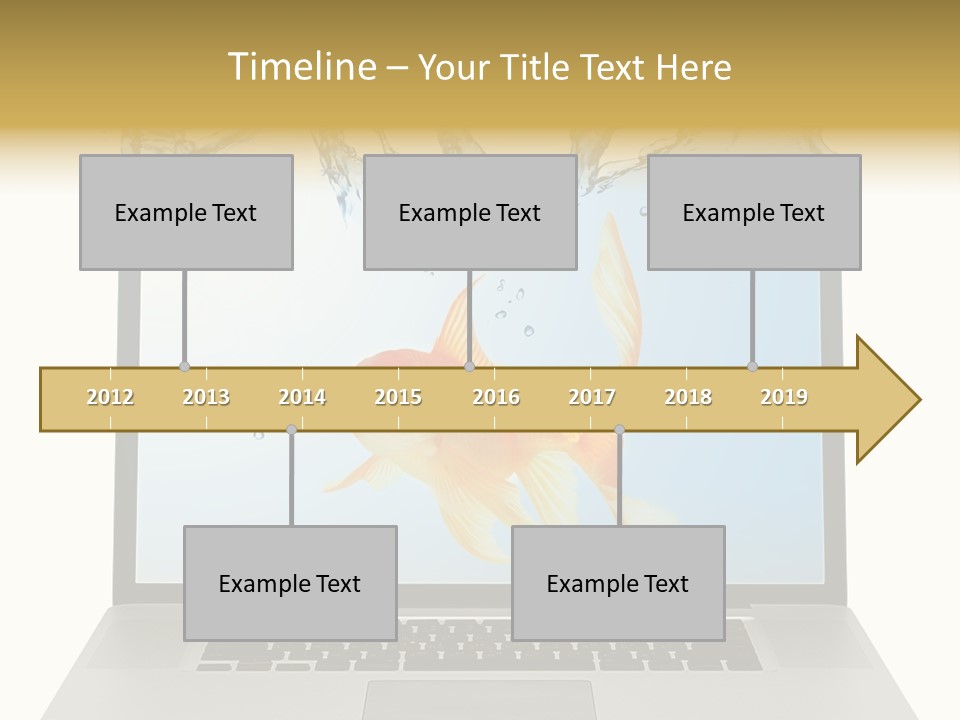 Timeline – Your Title Text Here

Example Text

Example Text

Example Text

2012 2013 2014 2015 2016 2017 2018 2019

Example Text

Example Text